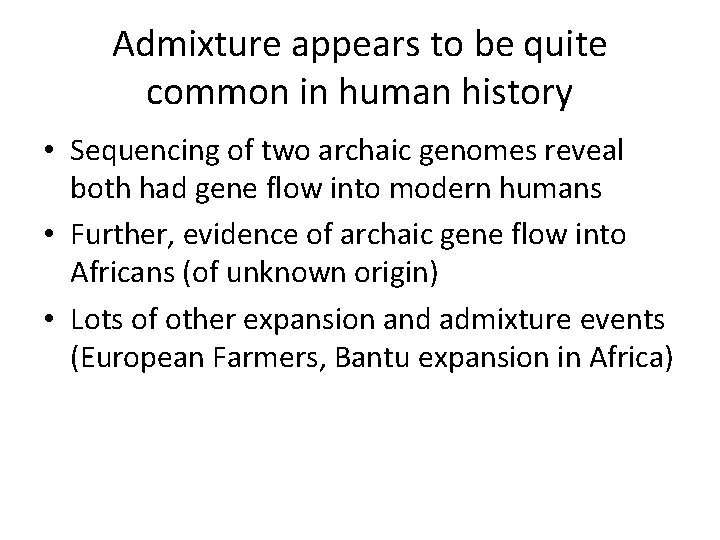 Admixture appears to be quite common in human history

• Sequencing of two archaic genomes reveal both had gene flow into modern humans
• Further, evidence of archaic gene flow into Africans (of unknown origin)
• Lots of other expansion and admixture events (European Farmers, Bantu expansion in Africa)